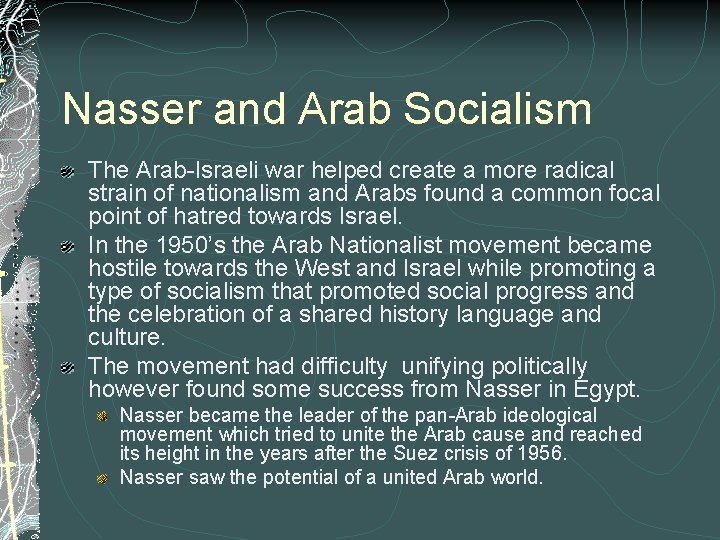 Nasser and Arab Socialism

The Arab-Israeli war helped create a more radical strain of nationalism and Arabs found a common focal point of hatred towards Israel.

In the 1950's the Arab Nationalist movement became hostile towards the West and Israel while promoting a type of socialism that promoted social progress and the celebration of a shared history language and culture.

The movement had difficulty unifying politically however found some success from Nasser in Egypt.

Nasser became the leader of the pan-Arab ideological movement which tried to unite the Arab cause and reached its height in the years after the Suez crisis of 1956.

Nasser saw the potential of a united Arab world.